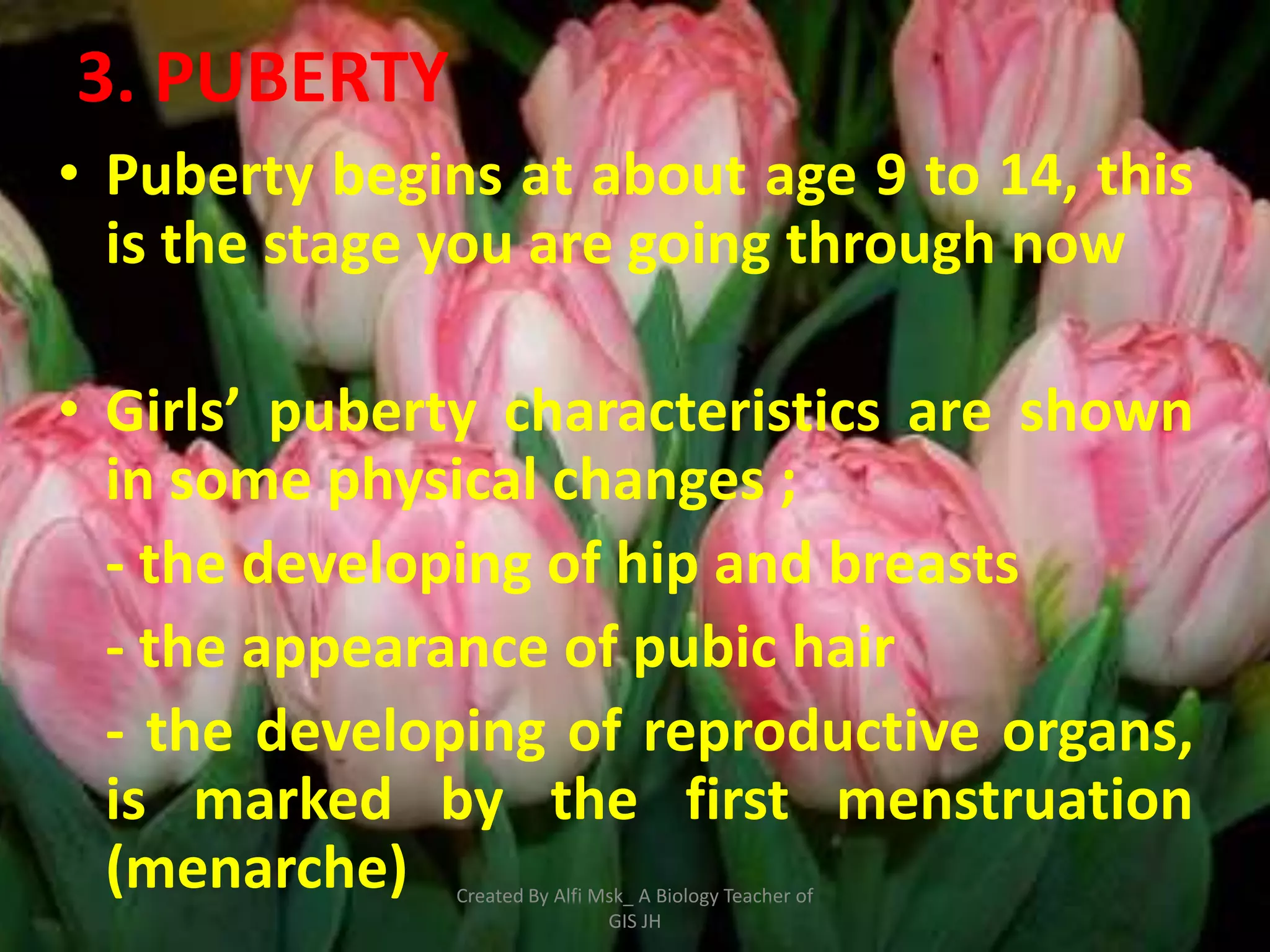 3. PUBERTY

• Puberty begins at about age 9 to 14, this is the stage you are going through now

• Girls' puberty characteristics are shown in some physical changes ;

- the developing of hip and breasts

- the appearance of pubic hair

- the developing of reproductive organs, is marked by the first menstruation (menarche)

Created By Alfi Msk_ A Biology Teacher of GIS JH